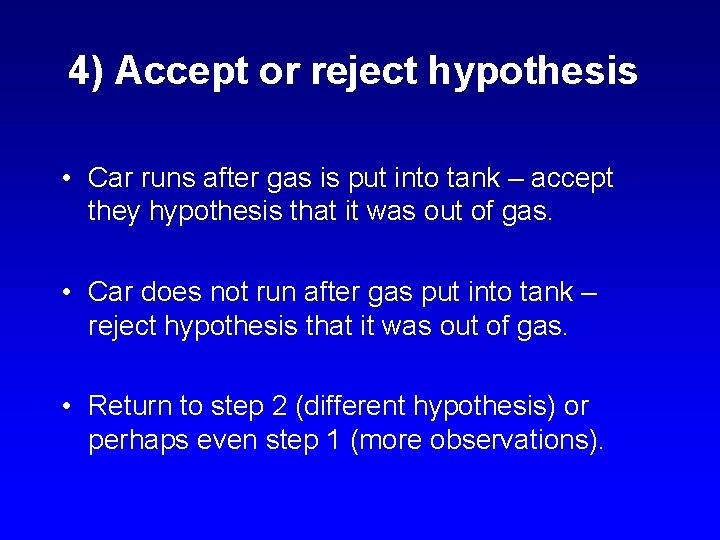 4) Accept or reject hypothesis

• Car runs after gas is put into tank – accept they hypothesis that it was out of gas.

• Car does not run after gas put into tank – reject hypothesis that it was out of gas.

• Return to step 2 (different hypothesis) or perhaps even step 1 (more observations).